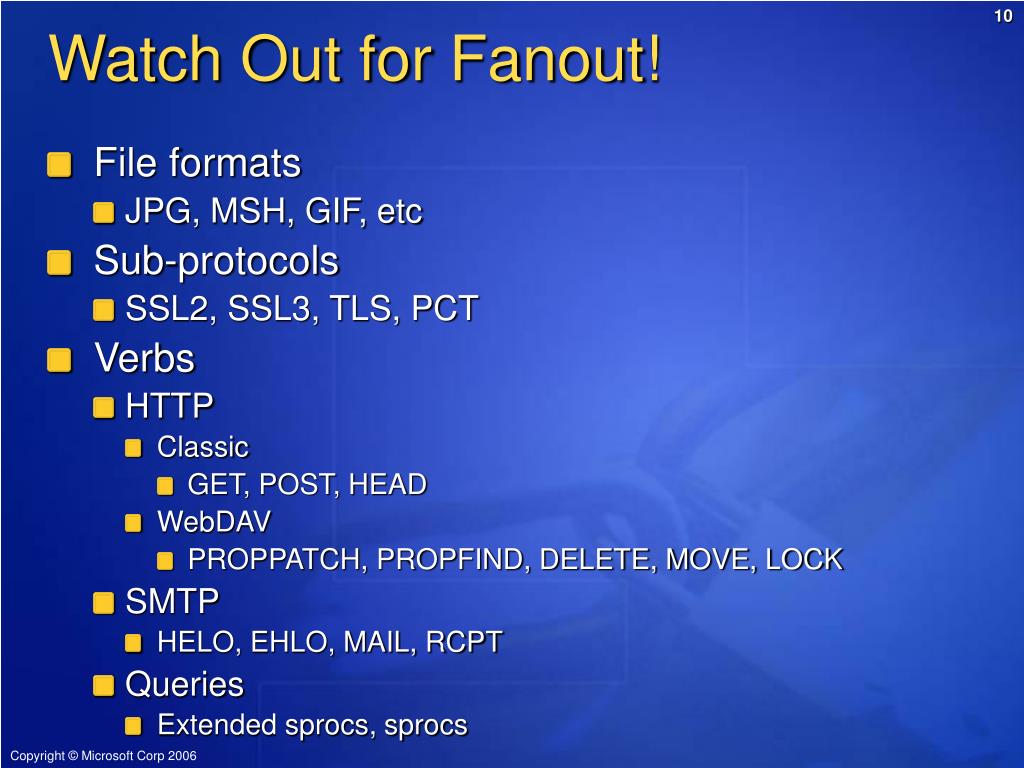 10

Watch Out for Fanout!

File formats
JPG, MSH, GIF, etc
Sub-protocols
SSL2, SSL3, TLS, PCT
Verbs
HTTP
Classic
GET, POST, HEAD
WebDAV
PROPPATCH, PROPFIND, DELETE, MOVE, LOCK
SMTP
HELO, EHLO, MAIL, RCPT
Queries
Extended sprocs, sprocs

Copyright © Microsoft Corp 2006